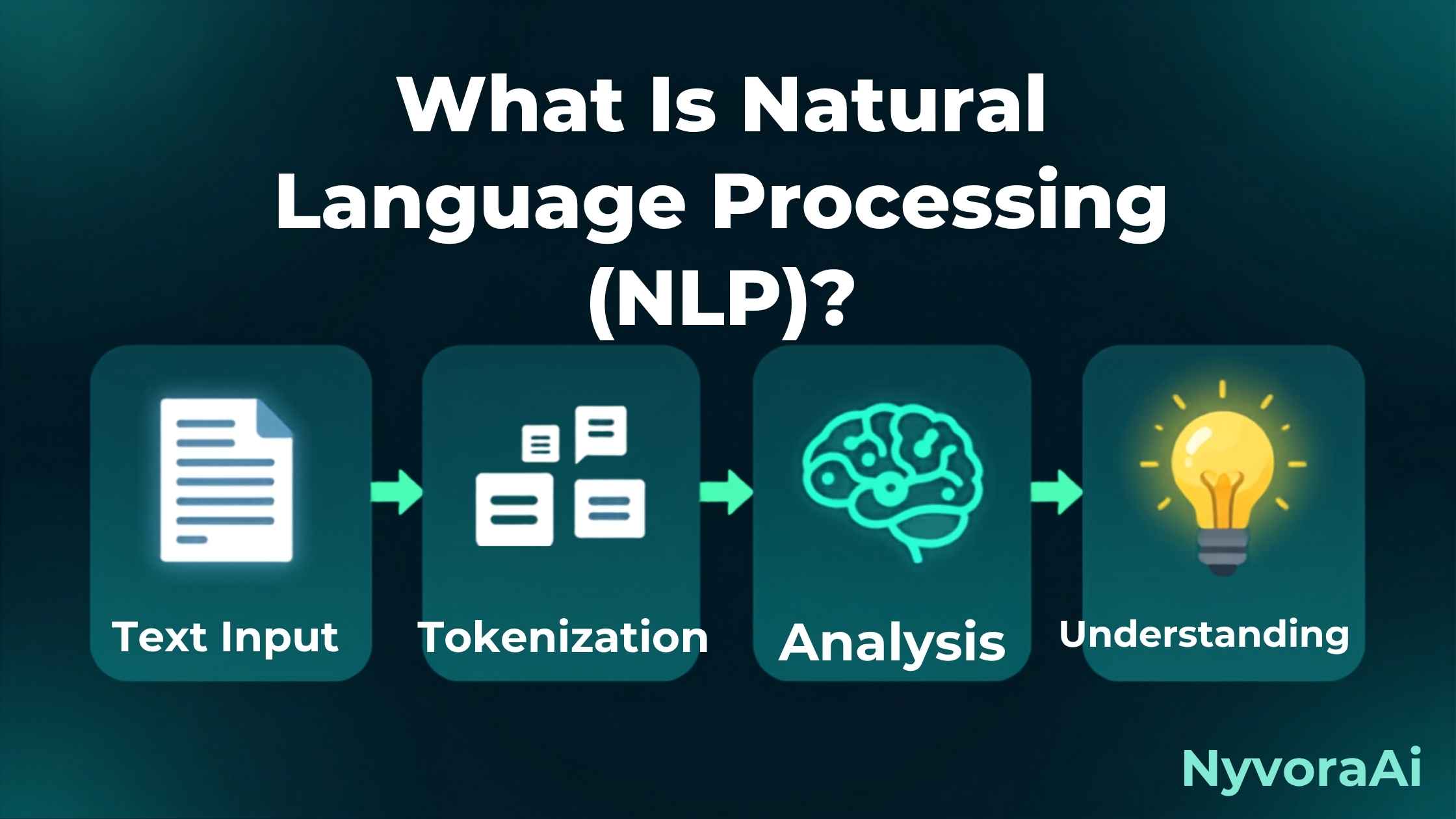 What Is Natural Language Processing (NLP)?

Text Input

Tokenization

Analysis

Understanding

NyvoraAi